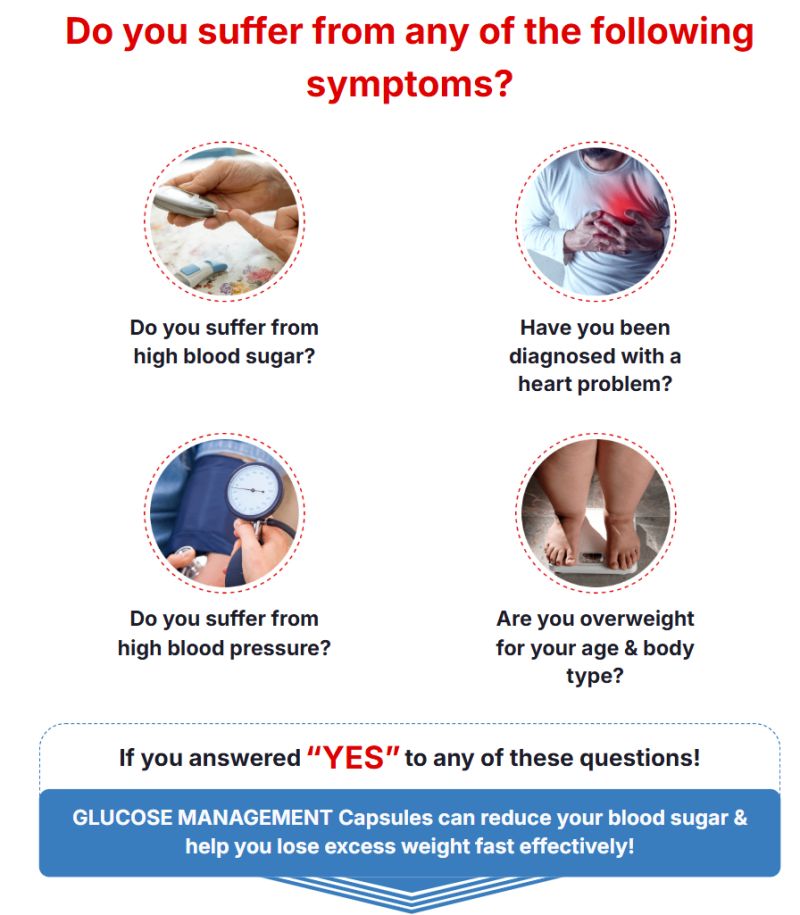 Do you suffer from any of the following symptoms?

Do you suffer from high blood sugar?

Have you been diagnosed with a heart problem?

Do you suffer from high blood pressure?

Are you overweight for your age & body type?

If you answered "YES" to any of these questions!

GLUCOSE MANAGEMENT Capsules can reduce your blood sugar & help you lose excess weight fast effectively!